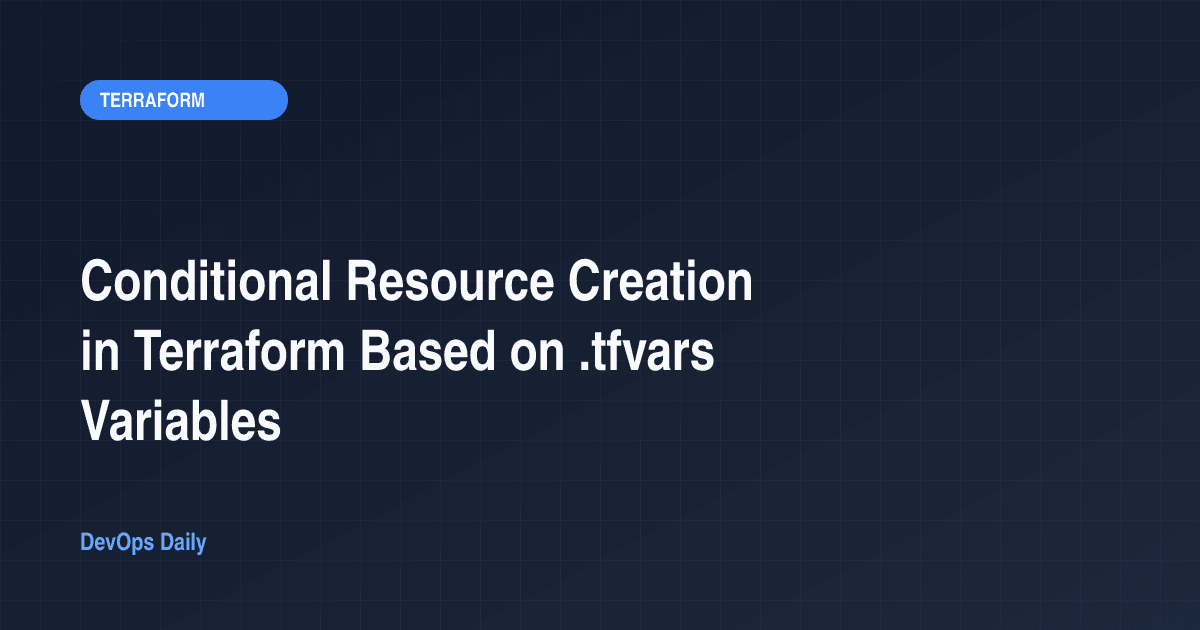 TERRAFORM

Conditional Resource Creation in Terraform Based on .tfvars Variables

DevOps Daily